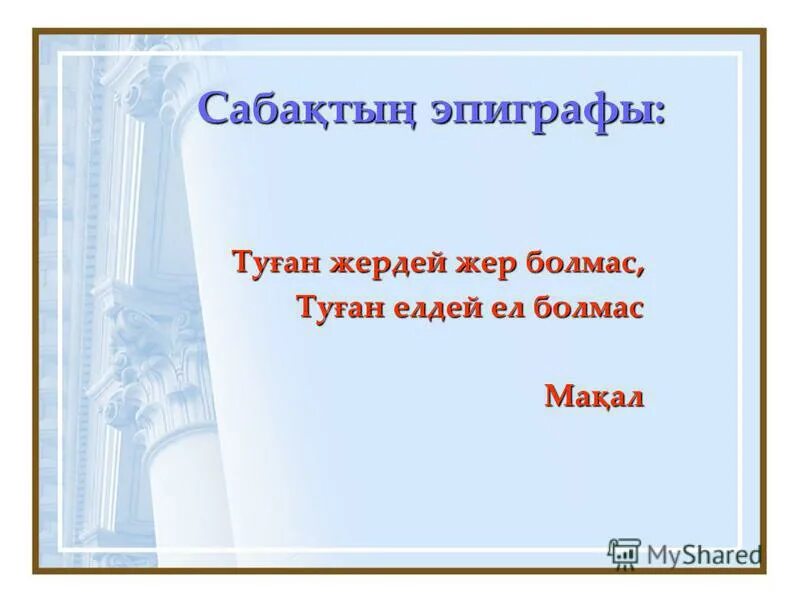 Сабақтың эпиграфы:

Туған жердей жер болмас,
Туған елдей ел болмас

Мақал

MyShared